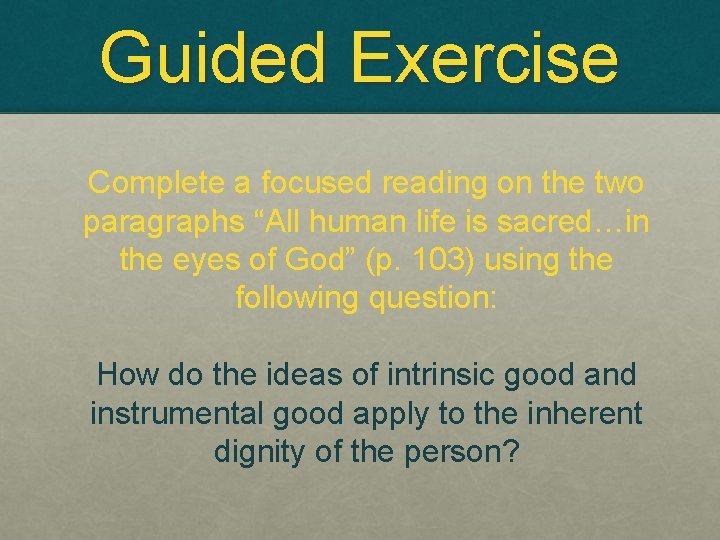 Guided Exercise

Complete a focused reading on the two paragraphs “All human life is sacred…in the eyes of God” (p. 103) using the following question:

How do the ideas of intrinsic good and instrumental good apply to the inherent dignity of the person?